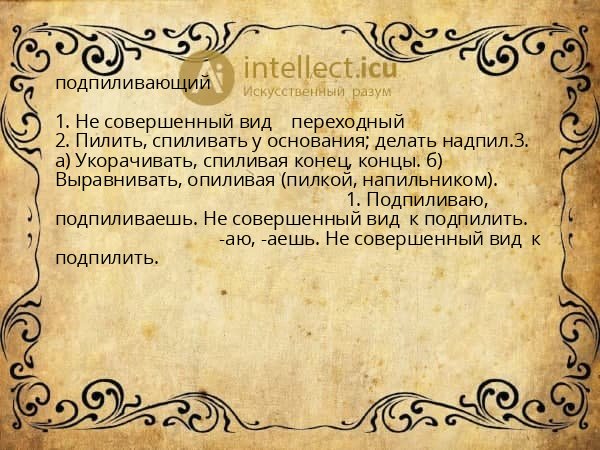 intellect.icu
Искусственный разум

подпиливающий

1. Не совершенный вид переходный
2. Пилить, спиливать у основания; делать надпил.3. а) Укорачивать, спиливая конец, концы. б) Выравнивать, опиливая (пилкой, напильником). 1. Подпиливаю, подпиливаешь. Не совершенный вид к подпилить. -аю, -аешь. Не совершенный вид к подпилить.